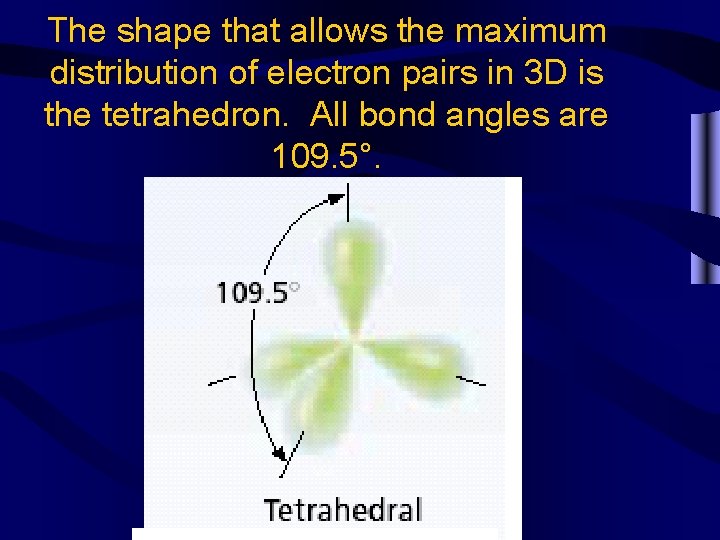 The shape that allows the maximum distribution of electron pairs in 3D is the tetrahedron. All bond angles are 109.5°.

109.5°

Tetrahedral